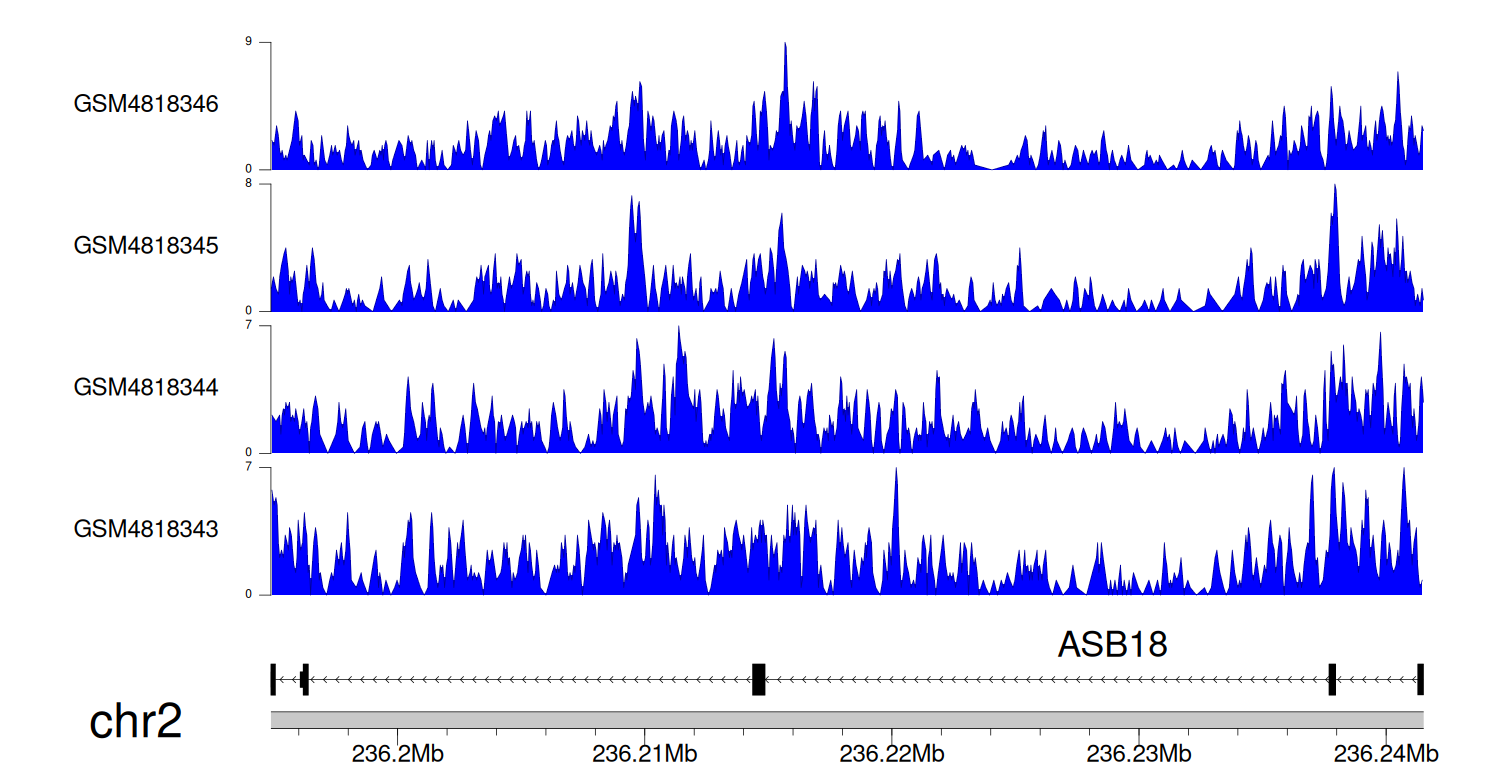 9
GSM4818346
0
8
GSM4818345
0
7
GSM4818344
0
7
GSM4818343
0

ASB18

chr2

236.2Mb
236.21Mb
236.22Mb
236.23Mb
236.24Mb